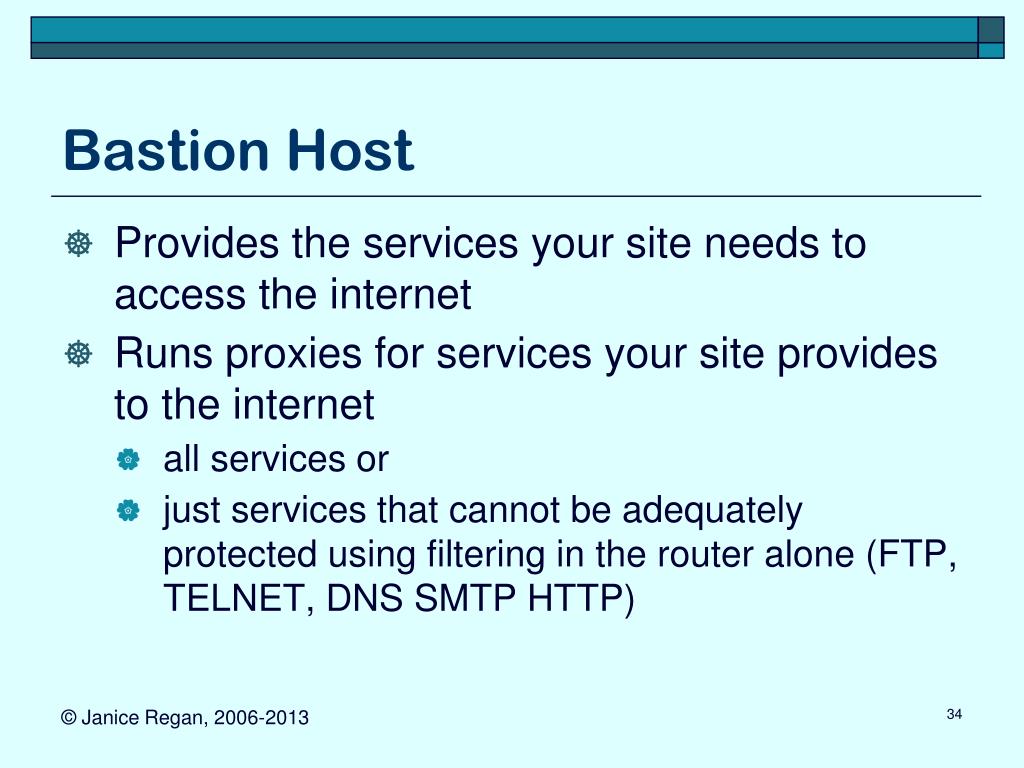 Bastion Host

Provides the services your site needs to access the internet

Runs proxies for services your site provides to the internet

all services or

just services that cannot be adequately protected using filtering in the router alone (FTP, TELNET, DNS SMTP HTTP)

© Janice Regan, 2006-2013

34